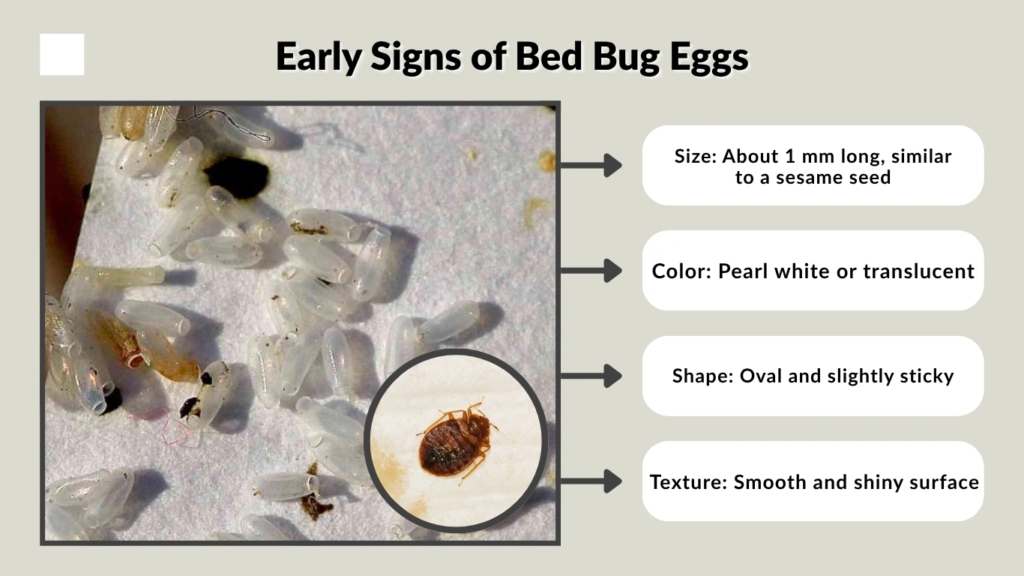 Early Signs of Bed Bug Eggs

Size: About 1 mm long, similar to a sesame seed

Color: Pearl white or translucent

Shape: Oval and slightly sticky

Texture: Smooth and shiny surface